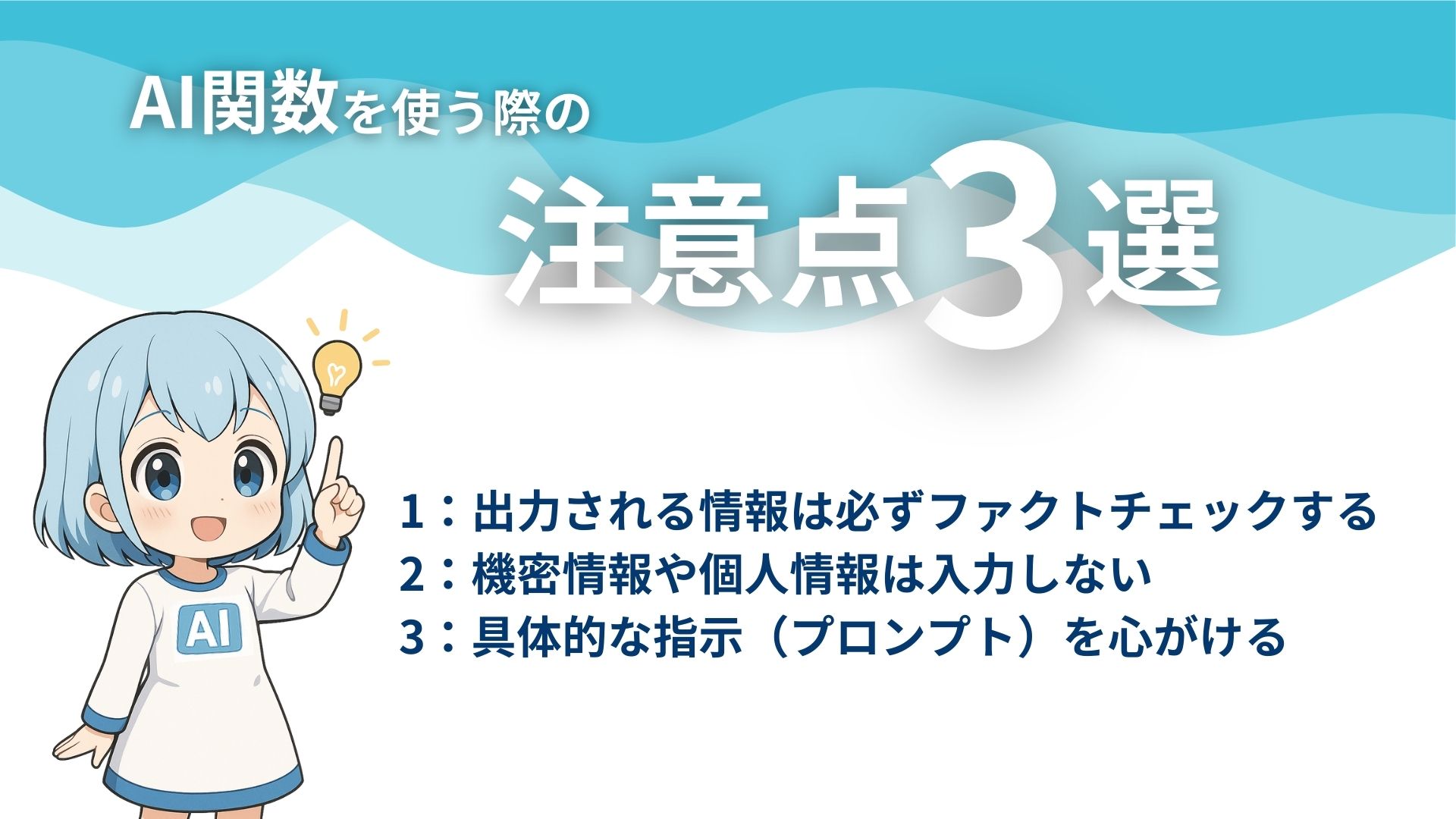 AI関数を使う際の

注意点3選

AI

1：出力される情報は必ずファクトチェックする
2：機密情報や個人情報は入力しない
3：具体的な指示（プロンプト）を心がける